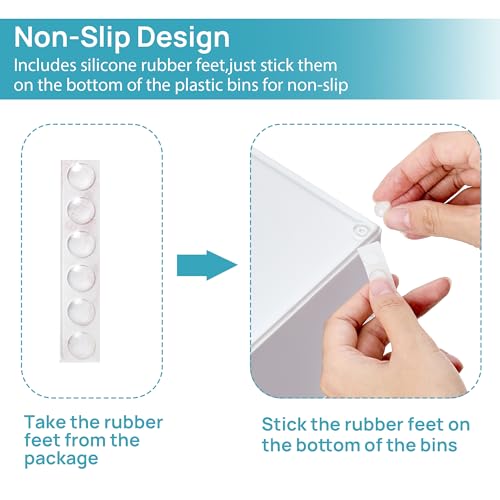 Non-Slip Design
Includes silicone rubber feet,just stick them on the bottom of the plastic bins for non-slip

Take the rubber feet from the package

Stick the rubber feet on the bottom of the bins